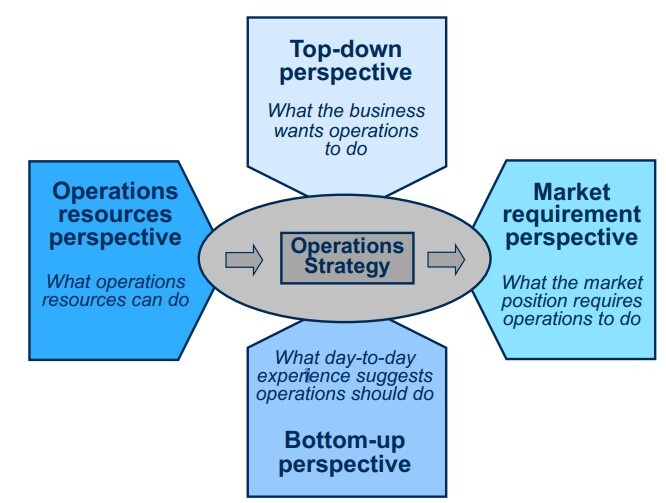 Top-down perspective

What the business wants operations to do

Operations resources perspective

What operations resources can do

Operations Strategy

Market requirement perspective

What the market position requires operations to do

What day-to-day experience suggests operations should do

Bottom-up perspective